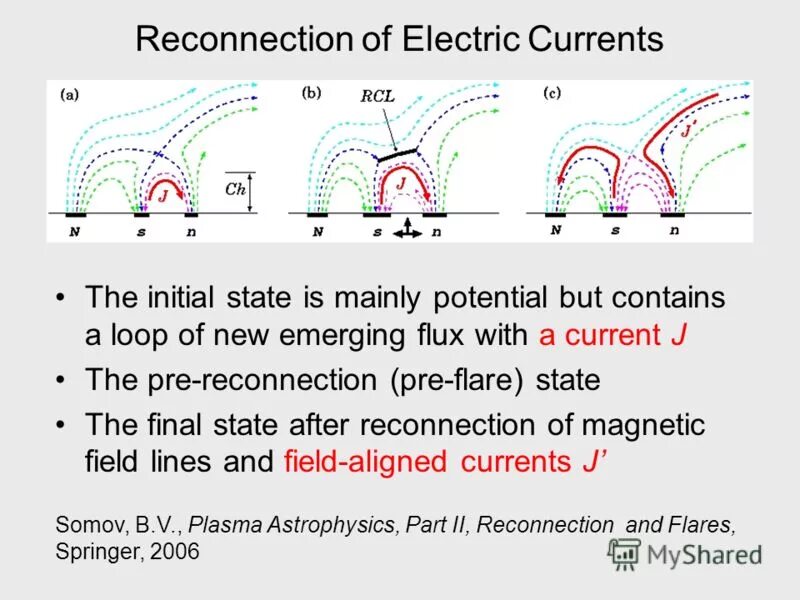 Reconnection of Electric Currents

(a)

J

Ch

N s n

(b)

RCL

J

N s n

(c)

J'

N s n

• The initial state is mainly potential but contains a loop of new emerging flux with a current J

• The pre-reconnection (pre-flare) state

• The final state after reconnection of magnetic field lines and field-aligned currents J'

Somov, B.V., Plasma Astrophysics, Part II, Reconnection and Flares, Springer, 2006

MyShared